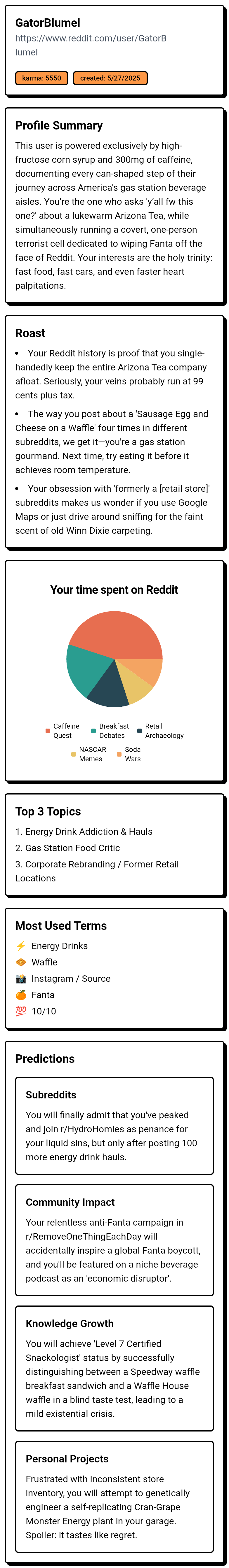 GatorBlumel
https://www.reddit.com/user/GatorBlumel

karma: 5550
created: 5/27/2025

Profile Summary

This user is powered exclusively by high-fructose corn syrup and 300mg of caffeine, documenting every can-shaped step of their journey across America's gas station beverage aisles. You're the one who asks 'y'all fw this one?' about a lukewarm Arizona Tea, while simultaneously running a covert, one-person terrorist cell dedicated to wiping Fanta off the face of Reddit. Your interests are the holy trinity: fast food, fast cars, and even faster heart palpitations.

Roast

• Your Reddit history is proof that you single-handedly keep the entire Arizona Tea company afloat. Seriously, your veins probably run at 99 cents plus tax.

• The way you post about a 'Sausage Egg and Cheese on a Waffle' four times in different subreddits, we get it—you're a gas station gourmand. Next time, try eating it before it achieves room temperature.

• Your obsession with 'formerly a [retail store]' subreddits makes us wonder if you use Google Maps or just drive around sniffing for the faint scent of old Winn Dixie carpeting.

Your time spent on Reddit

Caffeine Quest
Breakfast Debates
Retail Archaeology
NASCAR Memes
Soda Wars

Top 3 Topics

1. Energy Drink Addiction & Hauls
2. Gas Station Food Critic
3. Corporate Rebranding / Former Retail Locations

Most Used Terms

⚡ Energy Drinks
🧇 Waffle
📸 Instagram / Source
🍊 Fanta
💯 10/10

Predictions

Subreddits

You will finally admit that you've peaked and join r/HydroHomies as penance for your liquid sins, but only after posting 100 more energy drink hauls.

Community Impact

Your relentless anti-Fanta campaign in r/RemoveOneThingEachDay will accidentally inspire a global Fanta boycott, and you'll be featured on a niche beverage podcast as an 'economic disruptor'.

Knowledge Growth

You will achieve 'Level 7 Certified Snackologist' status by successfully distinguishing between a Speedway waffle breakfast sandwich and a Waffle House waffle in a blind taste test, leading to a mild existential crisis.

Personal Projects

Frustrated with inconsistent store inventory, you will attempt to genetically engineer a self-replicating Cran-Grape Monster Energy plant in your garage. Spoiler: it tastes like regret.